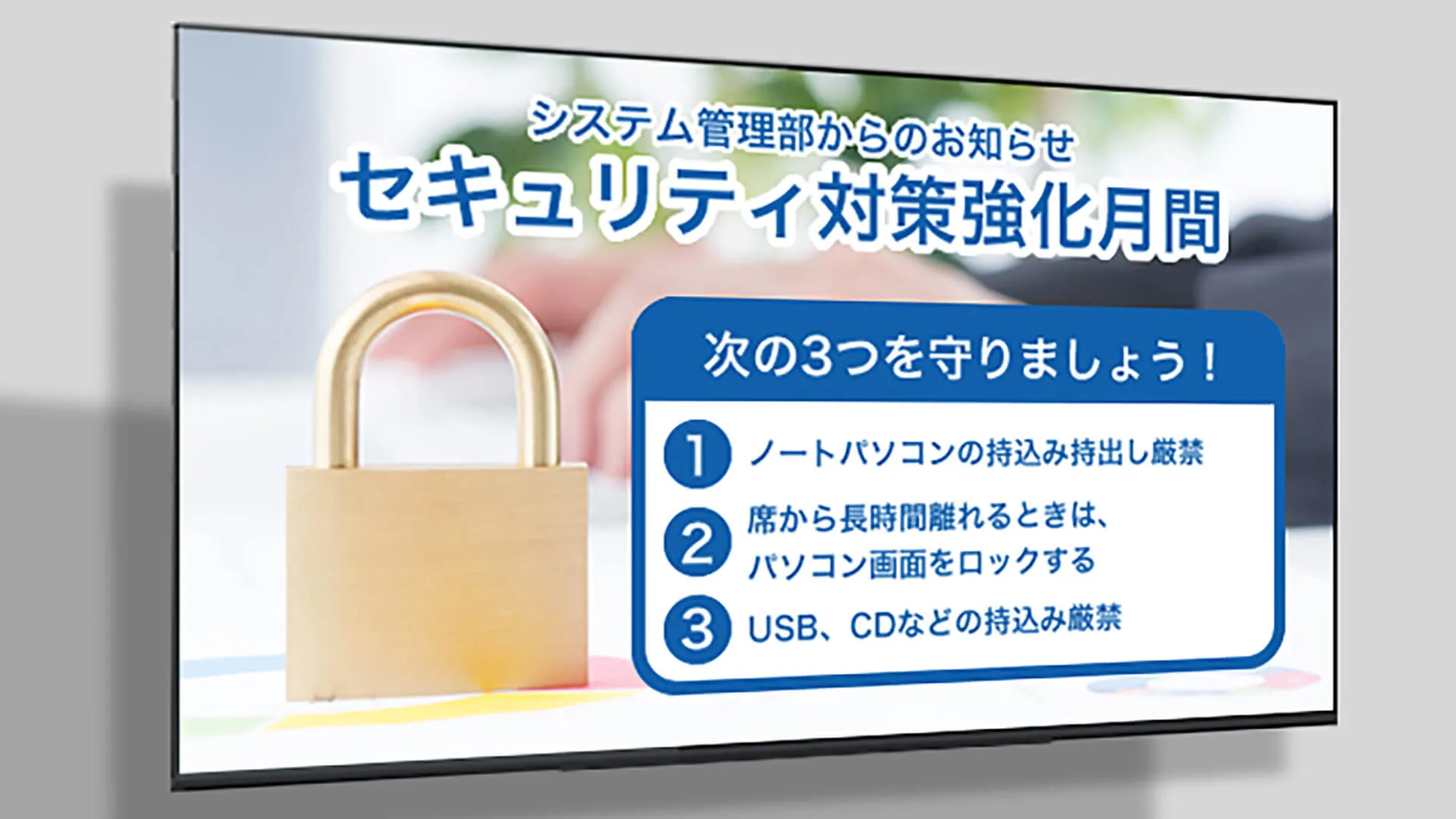 システム管理部からのお知らせ
セキュリティ対策強化月間

次の3つを守りましょう！

1 ノートパソコンの持込み持出し厳禁

2 席から長時間離れるときは、パソコン画面をロックする

3 USB、CDなどの持込み厳禁